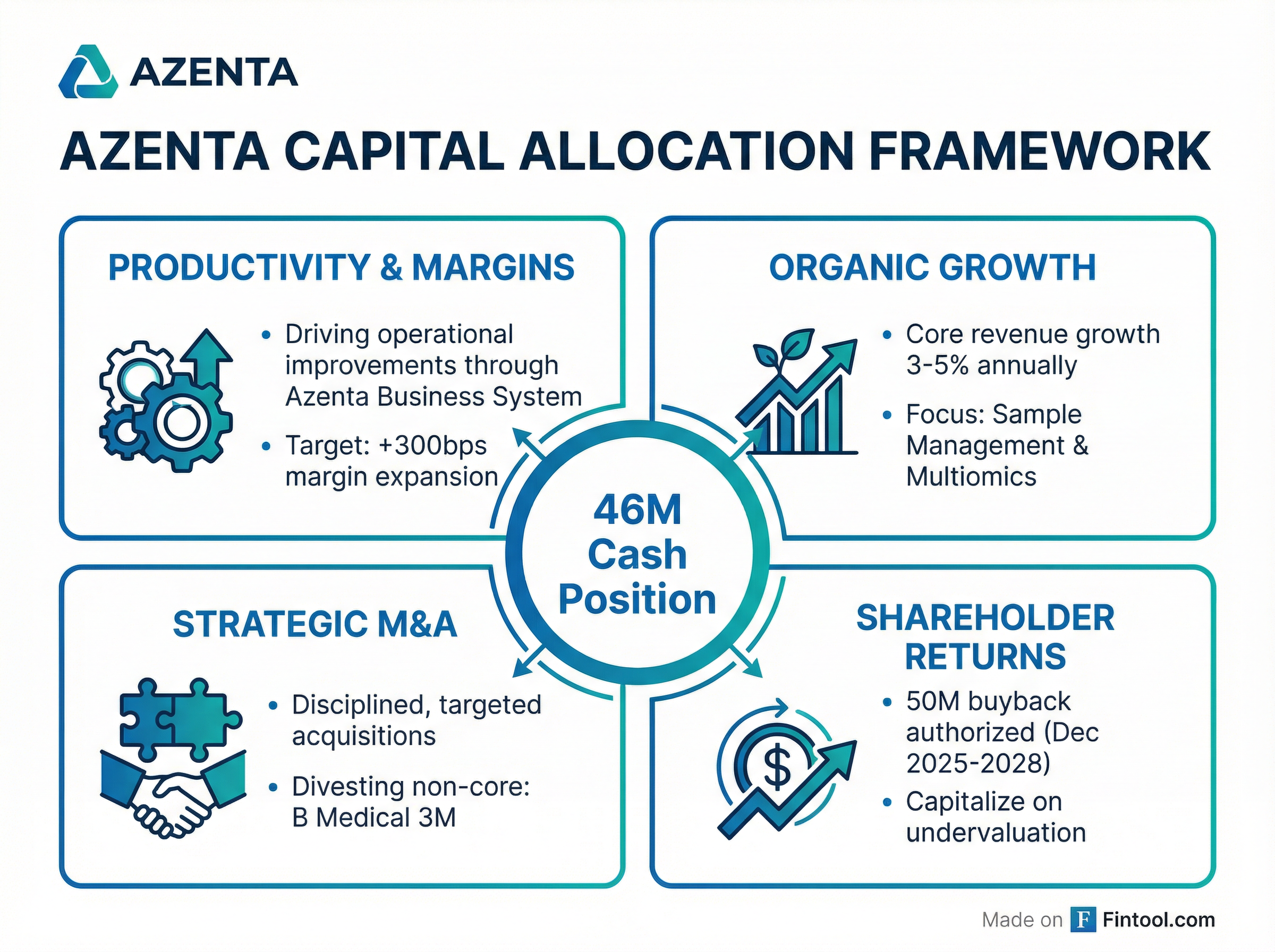 AZENTA

AZENTA CAPITAL ALLOCATION FRAMEWORK

PRODUCTIVITY & MARGINS

• Driving operational improvements through Azenta Business System

• Target: +300bps margin expansion

ORGANIC GROWTH

• Core revenue growth 3-5% annually

• Focus: Sample Management & Multiomics

46M Cash Position

STRATEGIC M&A

• Disciplined, targeted acquisitions

• Divesting non-core: B Medical 3M

SHAREHOLDER RETURNS

• 50M buyback authorized (Dec 2025-2028)

• Capitalize on undervaluation

Made on F Fintool.com